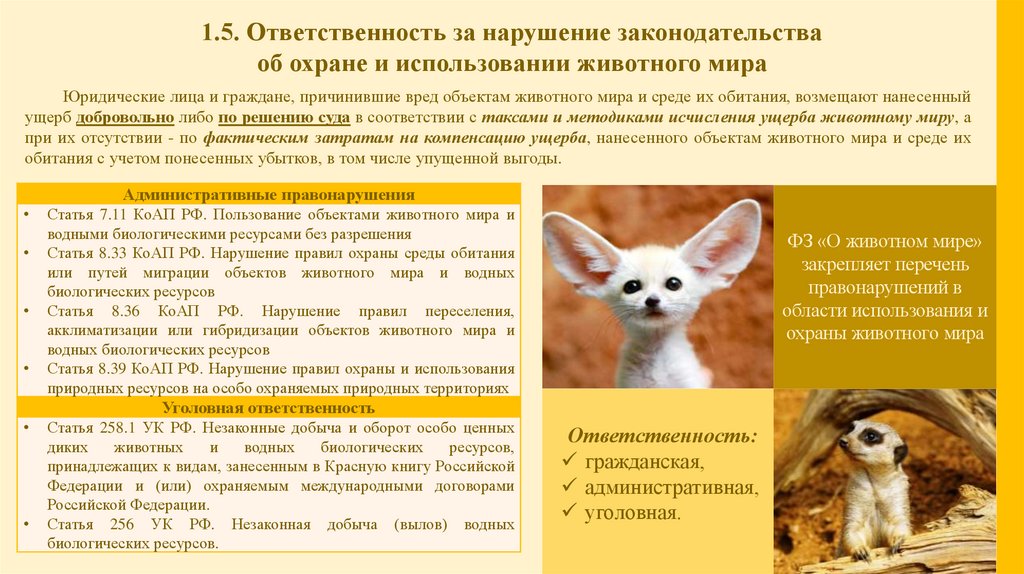 1.5. Ответственность за нарушение законодательства об охране и использовании животного мира

Юридические лица и граждане, причинившие вред объектам животного мира и среде их обитания, возмещают нанесенный ущерб добровольно либо по решению суда в соответствии с таксами и методиками исчисления ущерба животному миру, а при их отсутствии - по фактическим затратам на компенсацию ущерба, нанесенного объектам животного мира и среде их обитания с учетом понесенных убытков, в том числе упущенной выгоды.

Административные правонарушения
• Статья 7.11 КоАП РФ. Пользование объектами животного мира и водными биологическими ресурсами без разрешения
• Статья 8.33 КоАП РФ. Нарушение правил охраны среды обитания или путей миграции объектов животного мира и водных биологических ресурсов
• Статья 8.36 КоАП РФ. Нарушение правил переселения, акклиматизации или гибридизации объектов животного мира и водных биологических ресурсов
• Статья 8.39 КоАП РФ. Нарушение правил охраны и использования природных ресурсов на особо охраняемых природных территориях
Уголовная ответственность
• Статья 258.1 УК РФ. Незаконные добыча и оборот особо ценных диких животных и водных биологических ресурсов, принадлежащих к видам, занесенным в Красную книгу Российской Федерации и (или) охраняемым международными договорами Российской Федерации.
• Статья 256 УК РФ. Незаконная добыча (вылов) водных биологических ресурсов.

ФЗ «О животном мире» закрепляет перечень правонарушений в области использования и охраны животного мира

Ответственность:
✓ гражданская,
✓ административная,
✓ уголовная.